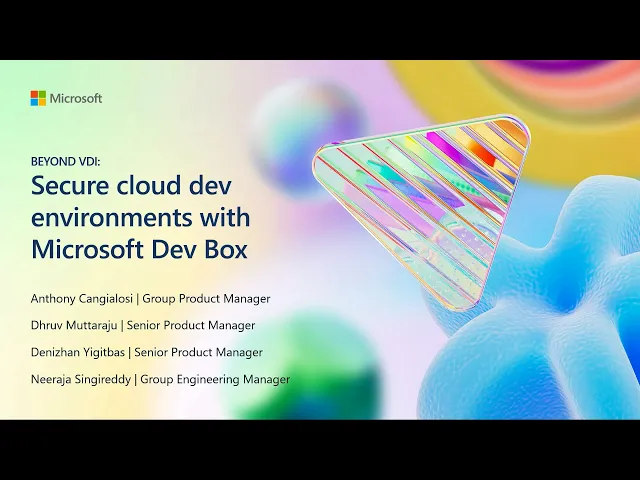 Microsoft

BEYOND VDI:

Secure cloud dev environments with Microsoft Dev Box

Anthony Cangialosi | Group Product Manager

Dhruv Muttaraju | Senior Product Manager

Denizhan Yigitbas | Senior Product Manager

Neeraja Singireddy | Group Engineering Manager